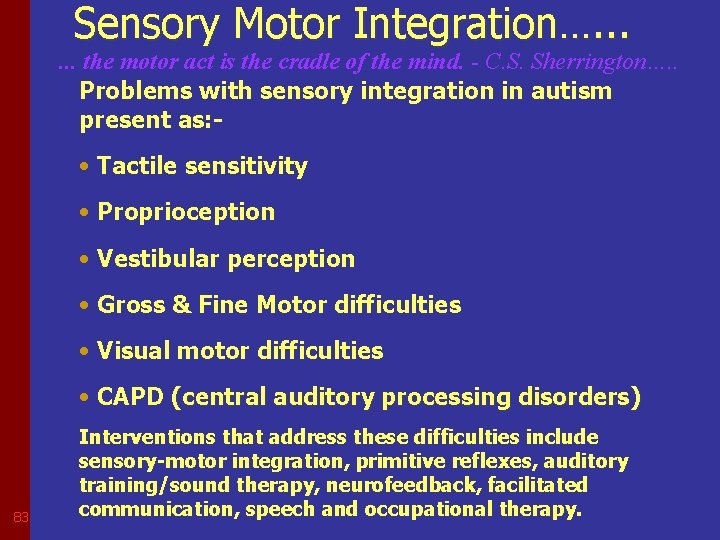 Sensory Motor Integration…...

... the motor act is the cradle of the mind. - C.S. Sherrington.....

Problems with sensory integration in autism present as:-

• Tactile sensitivity

• Proprioception

• Vestibular perception

• Gross & Fine Motor difficulties

• Visual motor difficulties

• CAPD (central auditory processing disorders)

Interventions that address these difficulties include sensory-motor integration, primitive reflexes, auditory training/sound therapy, neurofeedback, facilitated communication, speech and occupational therapy.

83